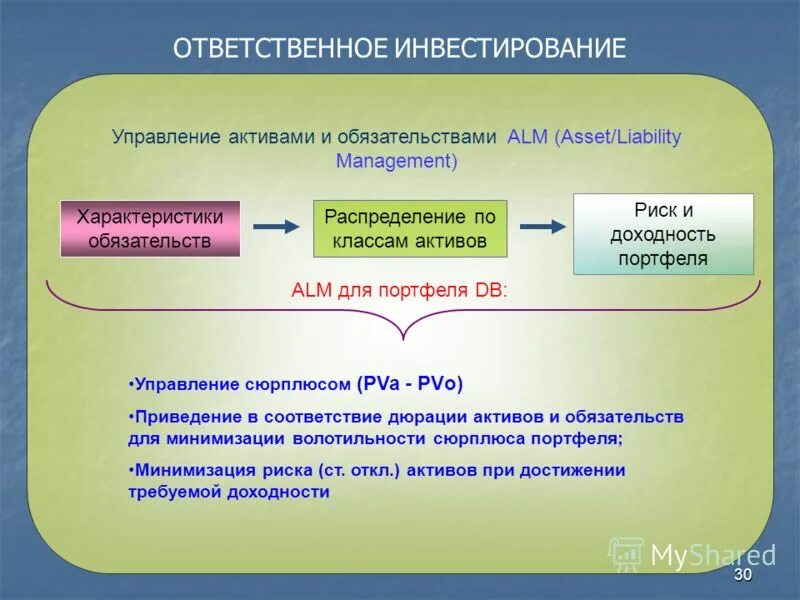 ОТВЕТСТВЕННОЕ ИНВЕСТИРОВАНИЕ

Управление активами и обязательствами ALM (Asset/Liability Management)

Характеристики обязательств

Распределение по классам активов

Риск и доходность портфеля

ALM для портфеля DB:

•Управление сюрплюсом (PVa - PVo)

•Приведение в соответствие дюрации активов и обязательств для минимизации волотильности сюрплюса портфеля;

•Минимизация риска (ст. откл.) активов при достижении требуемой доходности

MyShared

30